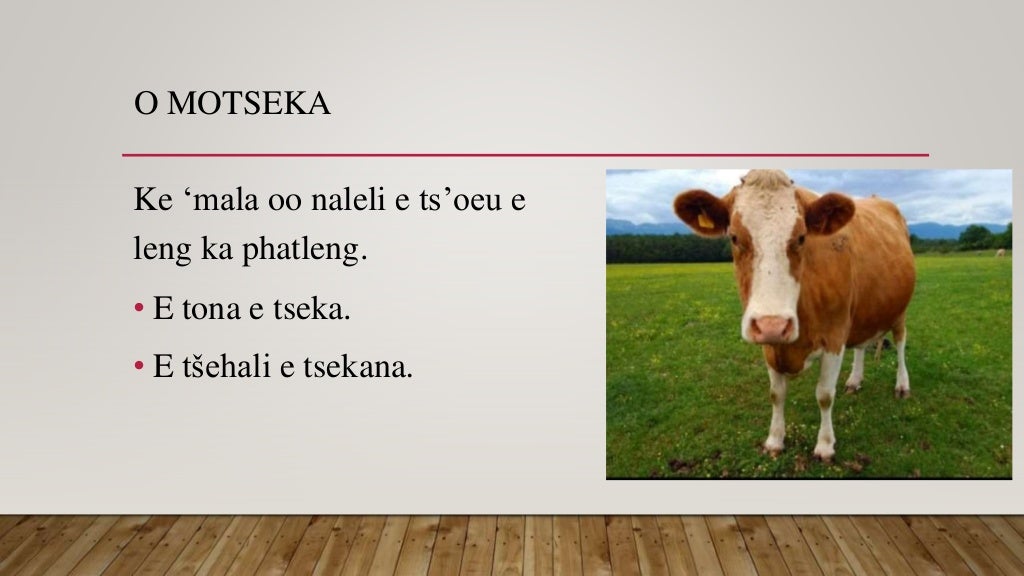 O MOTSEKA

Ke ‘mala oo naleli e ts’oeu e leng ka phatleng.

• E tona e tseka.

• E tšehali e tsekana.